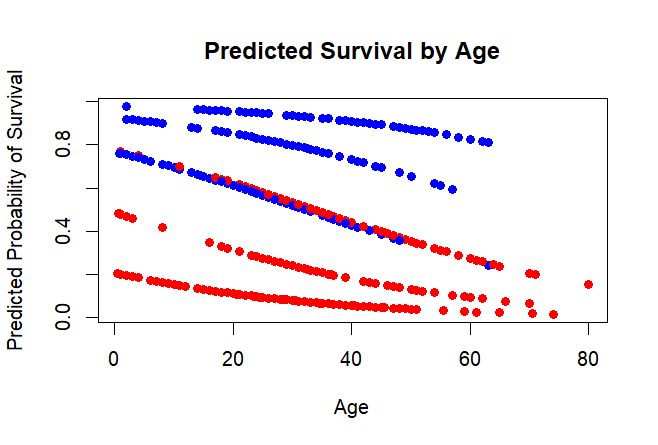 Predicted Survival by Age

Predicted Probability of Survival

0.0
0.4
0.8

0
20
40
60
80

Age